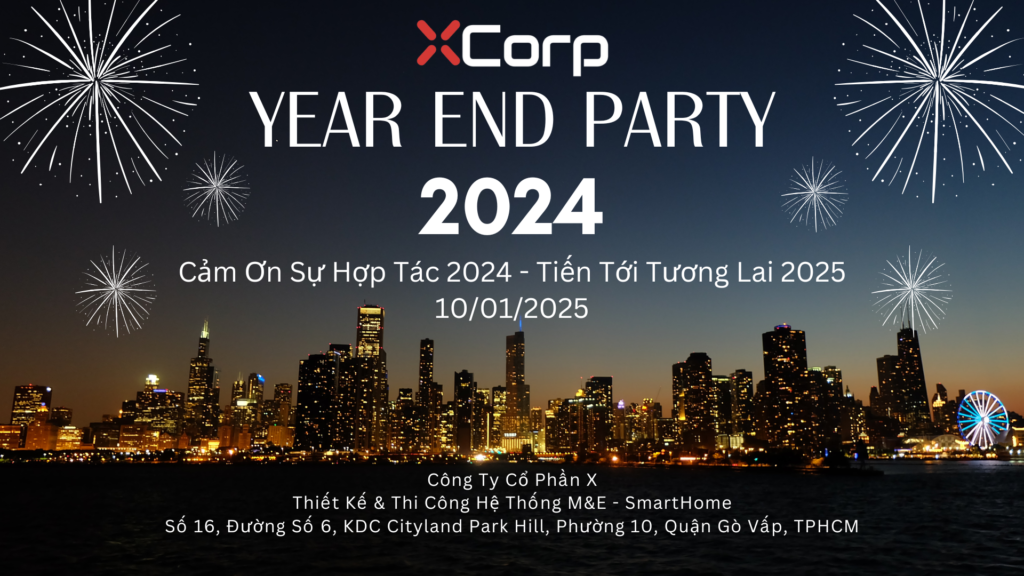 XCorp
YEAR END PARTY
2024
Cảm Ơn Sự Hợp Tác 2024 - Tiến Tới Tương Lai 2025
10/01/2025

Công Ty Cổ Phần X
Thiết Kế & Thi Công Hệ Thống M&E - SmartHome
Số 16, Đường Số 6, KDC Cityland Park Hill, Phường 10, Quận Gò Vấp, TPHCM